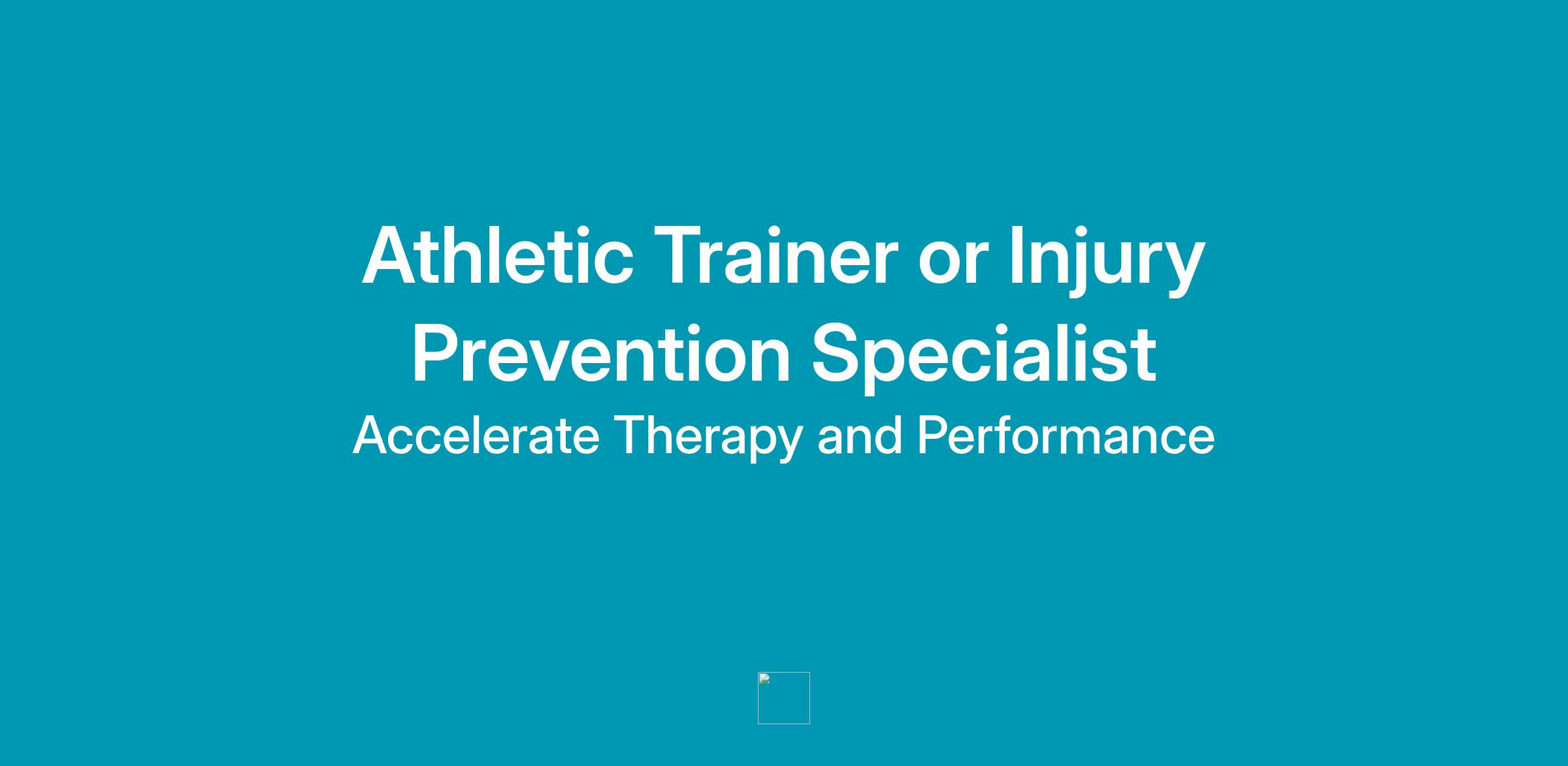 Athletic Trainer or Injury Prevention Specialist

Accelerate Therapy and Performance